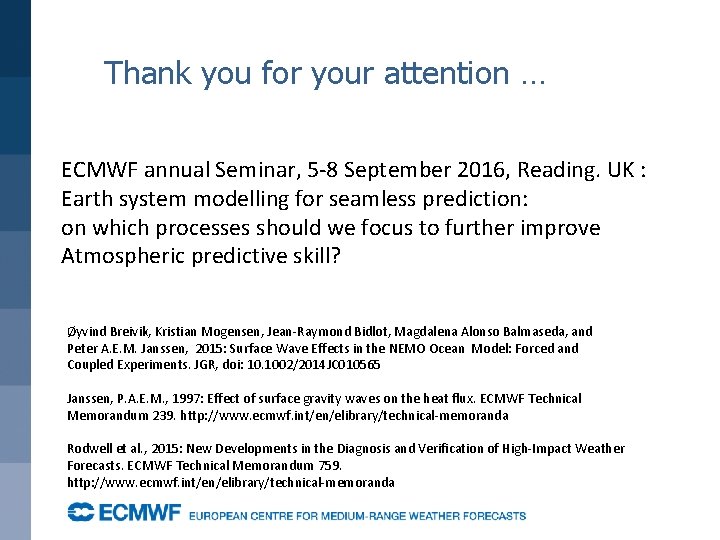 Thank you for your attention …

ECMWF annual Seminar, 5-8 September 2016, Reading. UK :
Earth system modelling for seamless prediction:
on which processes should we focus to further improve
Atmospheric predictive skill?

Øyvind Breivik, Kristian Mogensen, Jean-Raymond Bidlot, Magdalena Alonso Balmaseda, and Peter A.E.M. Janssen, 2015: Surface Wave Effects in the NEMO Ocean Model: Forced and Coupled Experiments. JGR, doi: 10.1002/2014JC010565

Janssen, P.A.E.M., 1997: Effect of surface gravity waves on the heat flux. ECMWF Technical Memorandum 239. http://www.ecmwf.int/en/elibrary/technical-memoranda

Rodwell et al., 2015: New Developments in the Diagnosis and Verification of High-Impact Weather Forecasts. ECMWF Technical Memorandum 759.
http://www.ecmwf.int/en/elibrary/technical-memoranda

ECMWF EUROPEAN CENTRE FOR MEDIUM-RANGE WEATHER FORECASTS